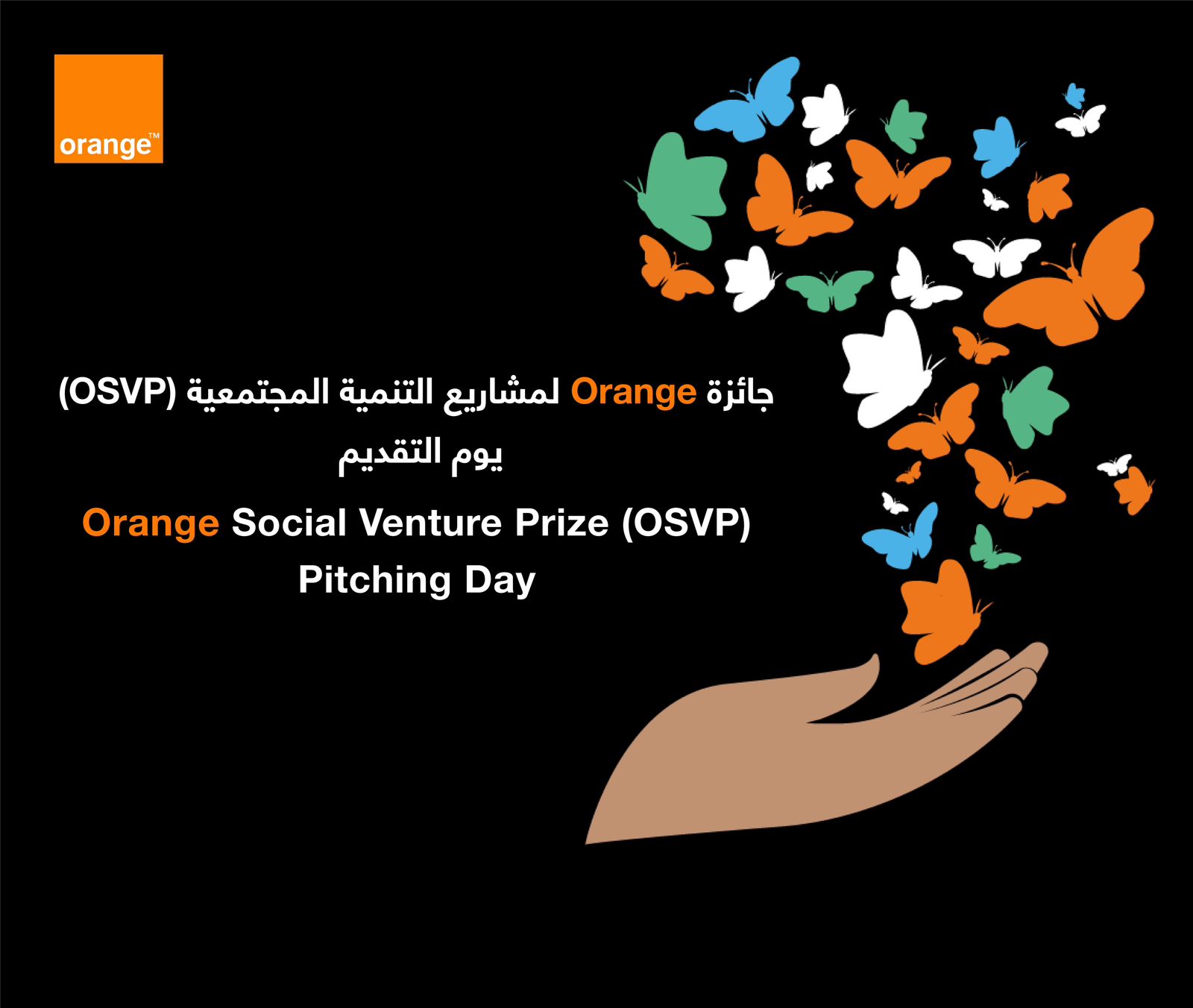 orange™

جائزة Orange لمشاريع التنمية المجتمعية (OSVP)
يوم التقديم

Orange Social Venture Prize (OSVP)
Pitching Day